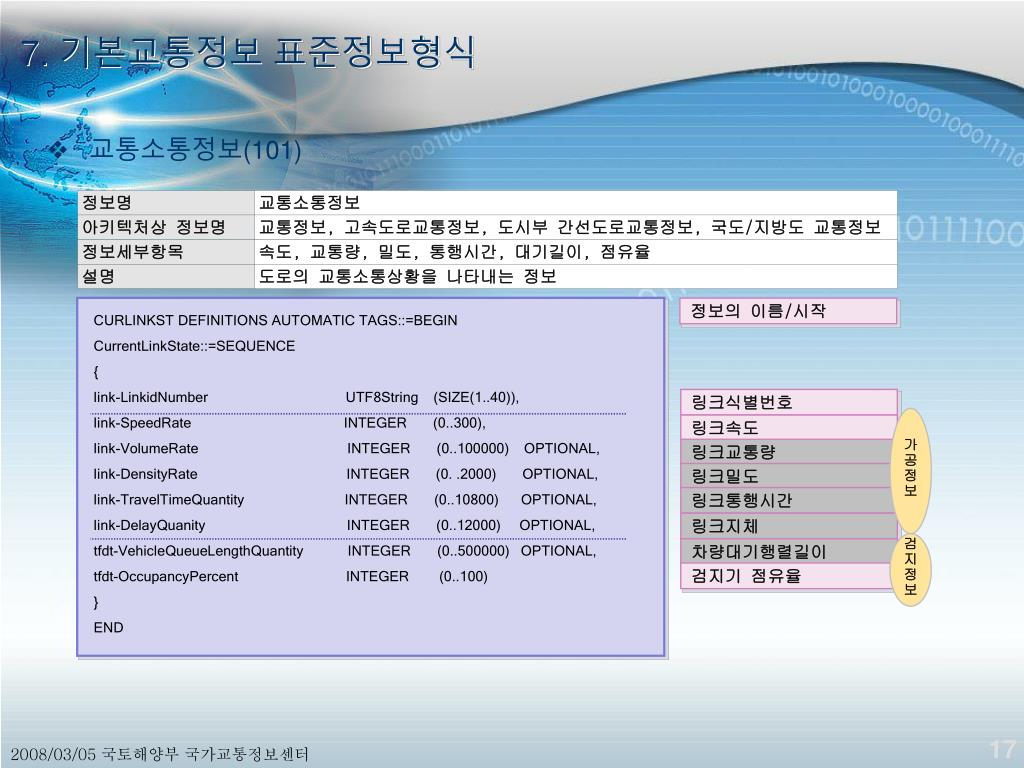 7. 기본교통정보 표준정보형식

❖ 교통소통정보(101)

| 정보명 | 교통소통정보 |
|---|---|
| 아키텍처상 정보명 | 교통정보, 고속도로교통정보, 도시부 간선도로교통정보, 국도/지방도 교통정보 |
| 정보세부항목 | 속도, 교통량, 밀도, 통행시간, 대기길이, 점유율 |
| 설명 | 도로의 교통소통상황을 나타내는 정보 |

CURLINKST DEFINITIONS AUTOMATIC TAGS::=BEGIN
CurrentLinkState::=SEQUENCE
{
link-LinkidNumber UTF8String (SIZE(1..40)),
link-SpeedRate INTEGER (0..300),
link-VolumeRate INTEGER (0..100000) OPTIONAL,
link-DensityRate INTEGER (0. .2000) OPTIONAL,
link-TravelTimeQuantity INTEGER (0..10800) OPTIONAL,
link-DelayQuanity INTEGER (0..12000) OPTIONAL,
tfdt-VehicleQueueLengthQuantity INTEGER (0..500000) OPTIONAL,
tfdt-OccupancyPercent INTEGER (0..100)
}
END

정보의 이름/시작

링크식별번호
링크속도
링크교통량
링크밀도
링크통행시간
링크지체
차량대기행렬길이
검지기 점유율

가공정보

검지정보

2008/03/05 국토해양부 국가교통정보센터

17